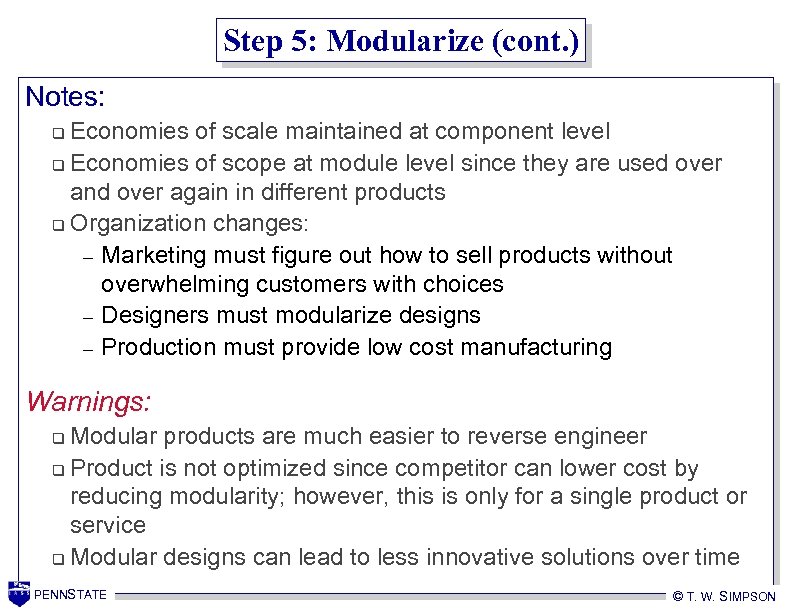 Step 5: Modularize (cont.)

Notes:

❑ Economies of scale maintained at component level

❑ Economies of scope at module level since they are used over and over again in different products

❑ Organization changes:

– Marketing must figure out how to sell products without overwhelming customers with choices

– Designers must modularize designs

– Production must provide low cost manufacturing

Warnings:

❑ Modular products are much easier to reverse engineer

❑ Product is not optimized since competitor can lower cost by reducing modularity; however, this is only for a single product or service

❑ Modular designs can lead to less innovative solutions over time

PENNSTATE

© T. W. SIMPSON